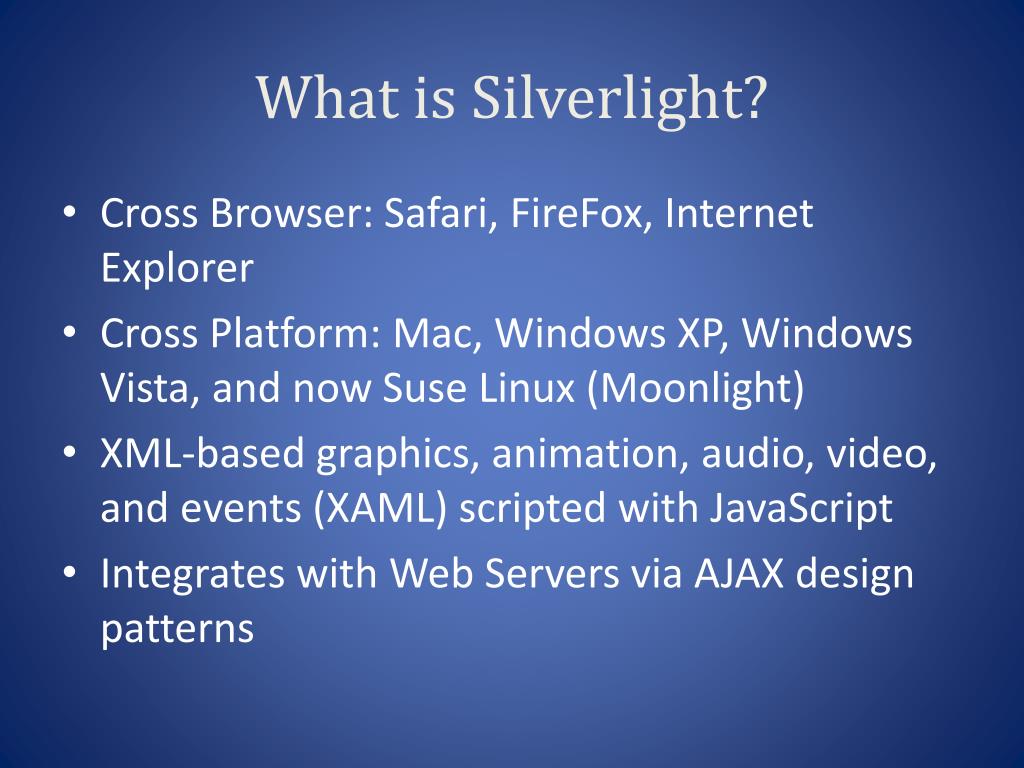 What is Silverlight?

• Cross Browser: Safari, FireFox, Internet Explorer
• Cross Platform: Mac, Windows XP, Windows Vista, and now Suse Linux (Moonlight)
• XML-based graphics, animation, audio, video, and events (XAML) scripted with JavaScript
• Integrates with Web Servers via AJAX design patterns